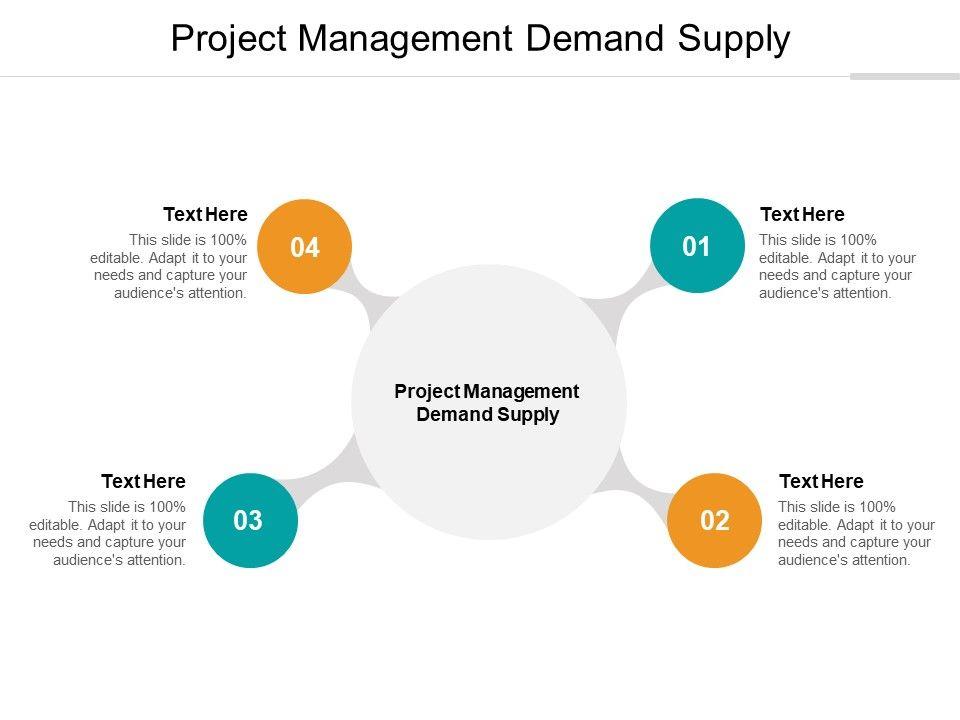 Project Management Demand Supply

Text Here
This slide is 100% editable. Adapt it to your needs and capture your audience's attention.

04

01

Text Here
This slide is 100% editable. Adapt it to your needs and capture your audience's attention.

Project Management Demand Supply

Text Here
This slide is 100% editable. Adapt it to your needs and capture your audience's attention.

03

02

Text Here
This slide is 100% editable. Adapt it to your needs and capture your audience's attention.